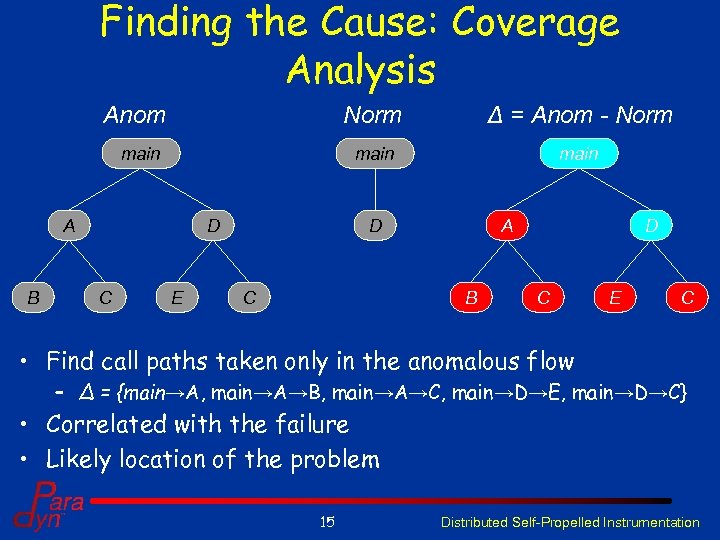 Finding the Cause: Coverage Analysis

Anom

main

A

D

B

C

E

C

Norm

main

D

$\Delta$ = Anom - Norm

main

A

D

B

C

E

C

• Find call paths taken only in the anomalous flow

– $\Delta$ = {main→A, main→A→B, main→A→C, main→D→E, main→D→C}

• Correlated with the failure

• Likely location of the problem

Para dyn

15

Distributed Self-Propelled Instrumentation